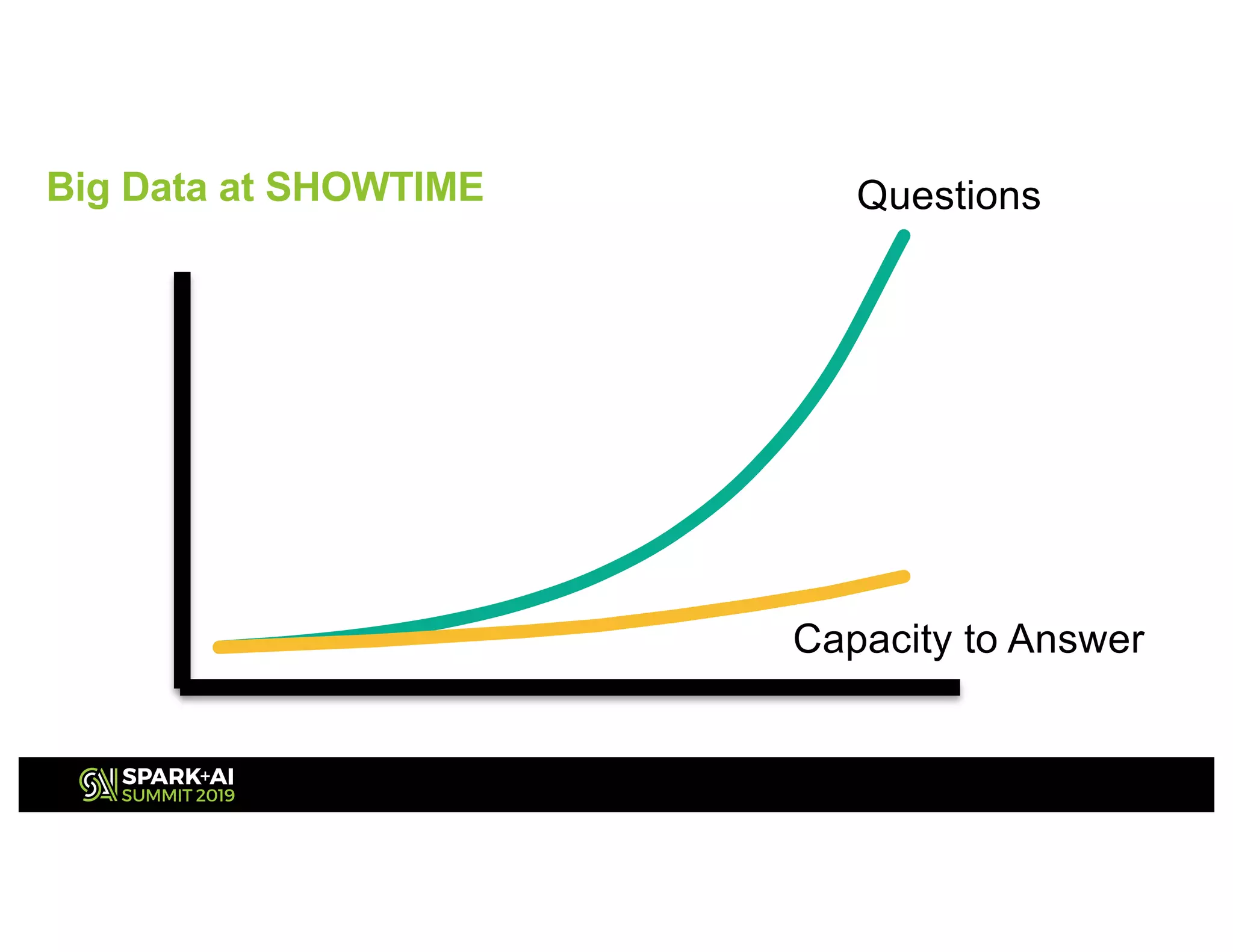 Big Data at SHOWTIME

Questions

Capacity to Answer

SPARK+AI SUMMIT 2019